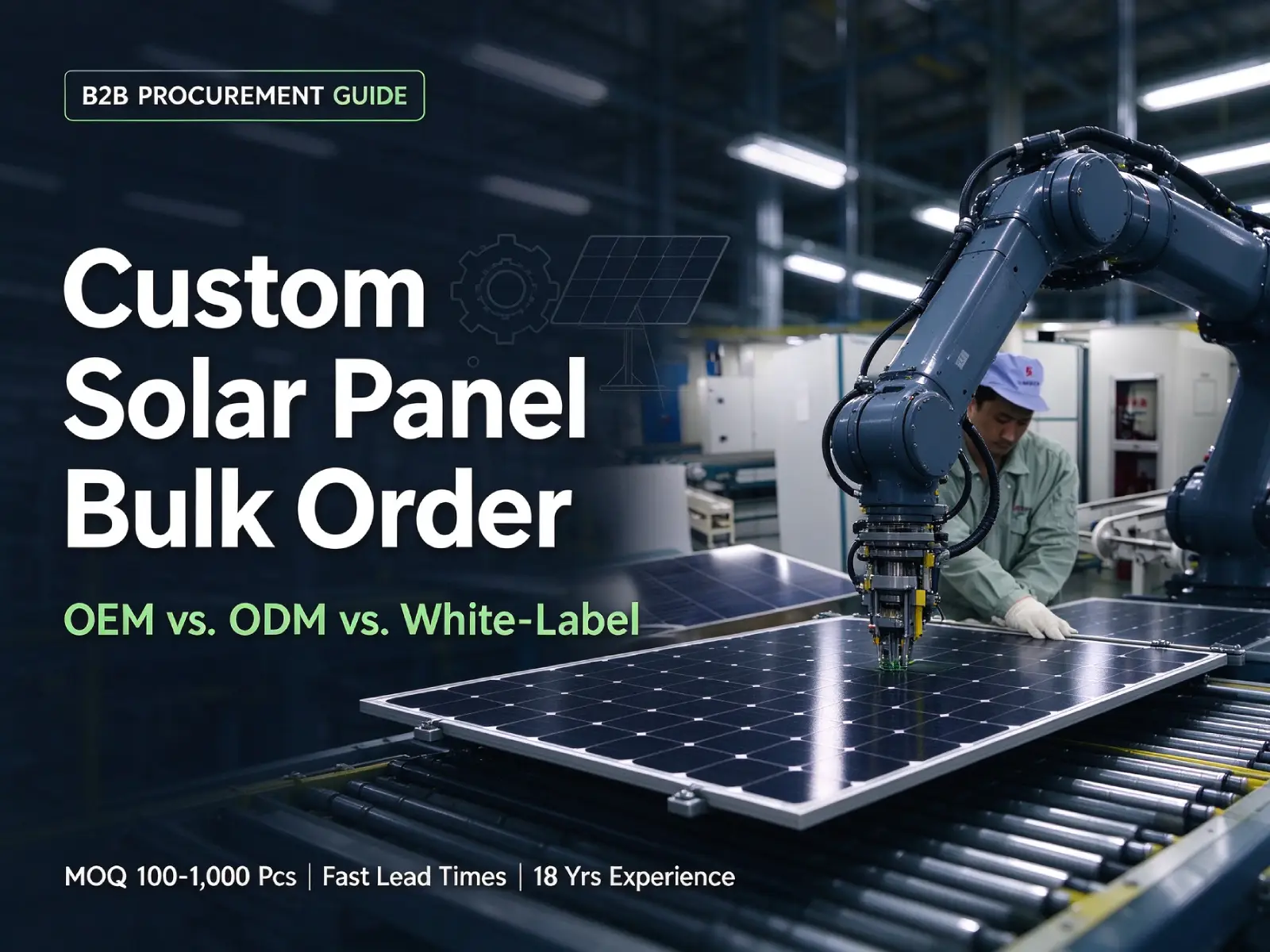 B2B PROCUREMENT GUIDE

Custom Solar Panel Bulk Order

OEM vs. ODM vs. White-Label

MOQ 100-1,000 Pcs | Fast Lead Times | 18 Yrs Experience